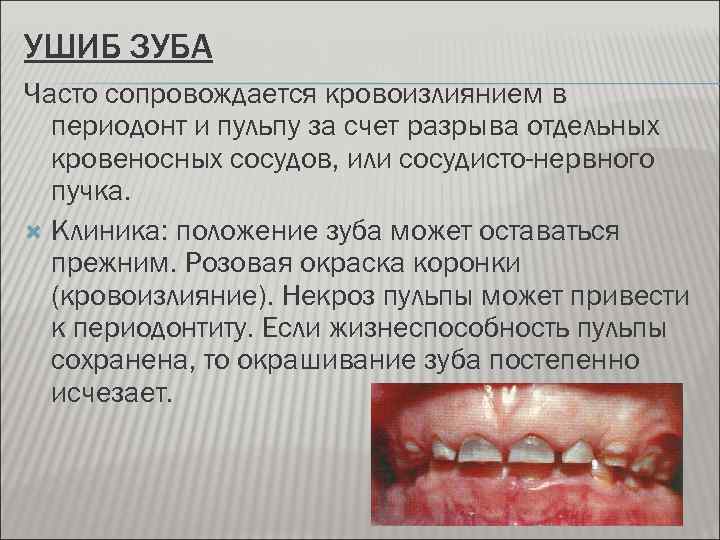 УШИБ ЗУБА

Часто сопровождается кровоизлиянием в периодонт и пульпу за счет разрыва отдельных кровеносных сосудов, или сосудисто-нервного пучка.

Клиника: положение зуба может оставаться прежним. Розовая окраска коронки (кровоизлияние). Некроз пульпы может привести к периодонтиту. Если жизнеспособность пульпы сохранена, то окрашивание зуба постепенно исчезает.